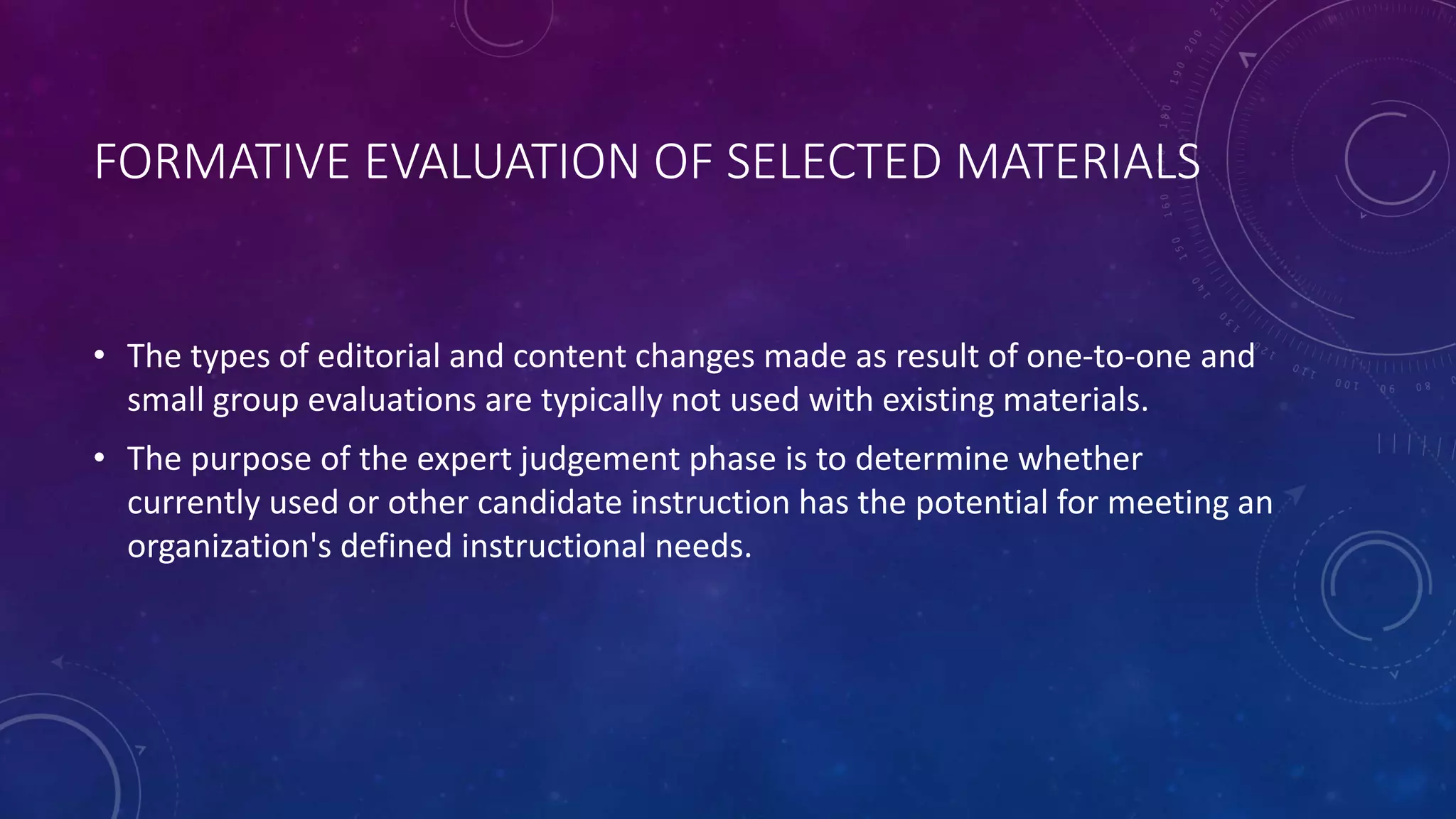 FORMATIVE EVALUATION OF SELECTED MATERIALS

• The types of editorial and content changes made as result of one-to-one and small group evaluations are typically not used with existing materials.

• The purpose of the expert judgement phase is to determine whether currently used or other candidate instruction has the potential for meeting an organization's defined instructional needs.